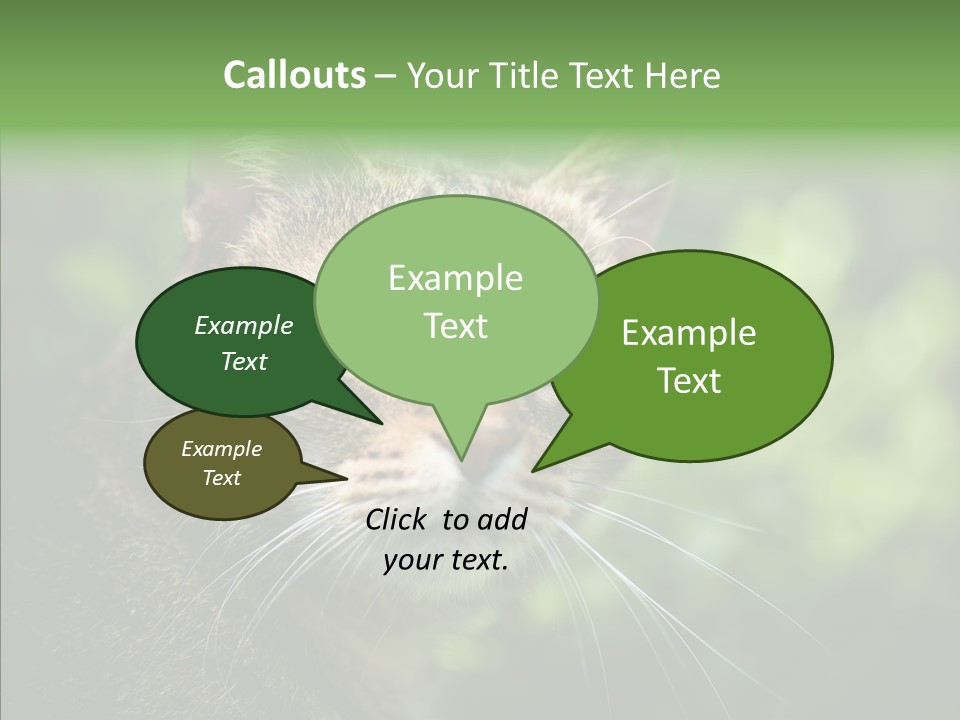 Callouts – Your Title Text Here

Example Text

Example Text

Example Text

Example Text

Click  to add your text.